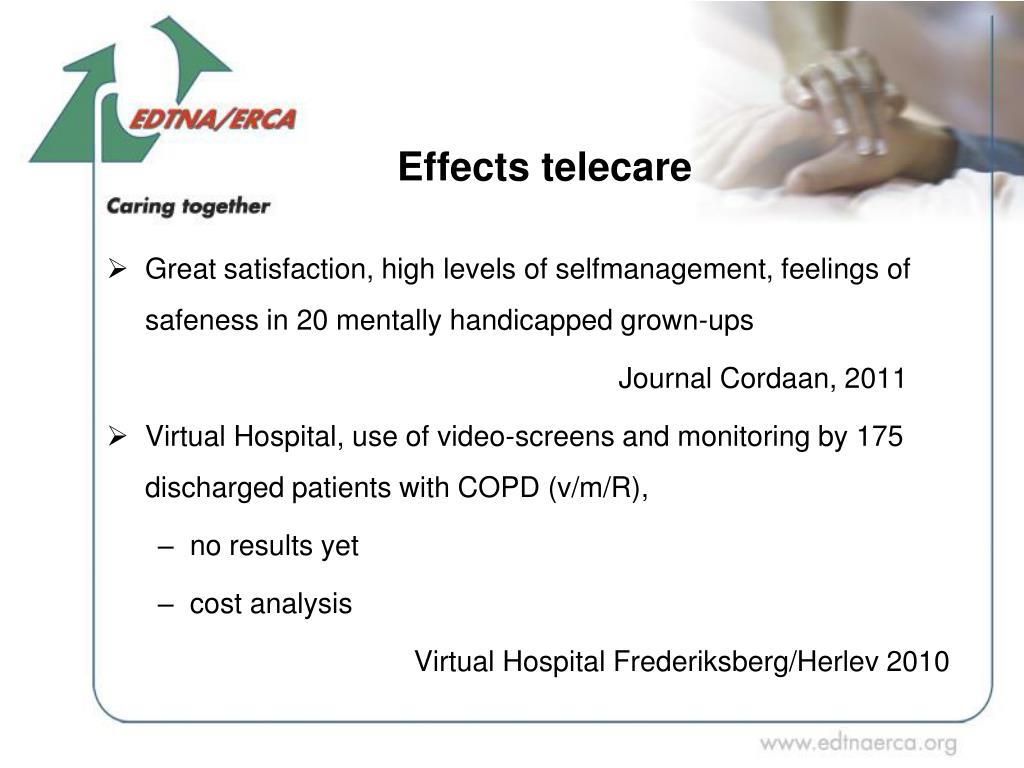 EDTNA/ERCA

Caring together

Effects telecare

➢ Great satisfaction, high levels of selfmanagement, feelings of safeness in 20 mentally handicapped grown-ups

Journal Cordaan, 2011

➢ Virtual Hospital, use of video-screens and monitoring by 175 discharged patients with COPD (v/m/R),

– no results yet

– cost analysis

Virtual Hospital Frederiksberg/Herlev 2010

www.edtnaerca.org